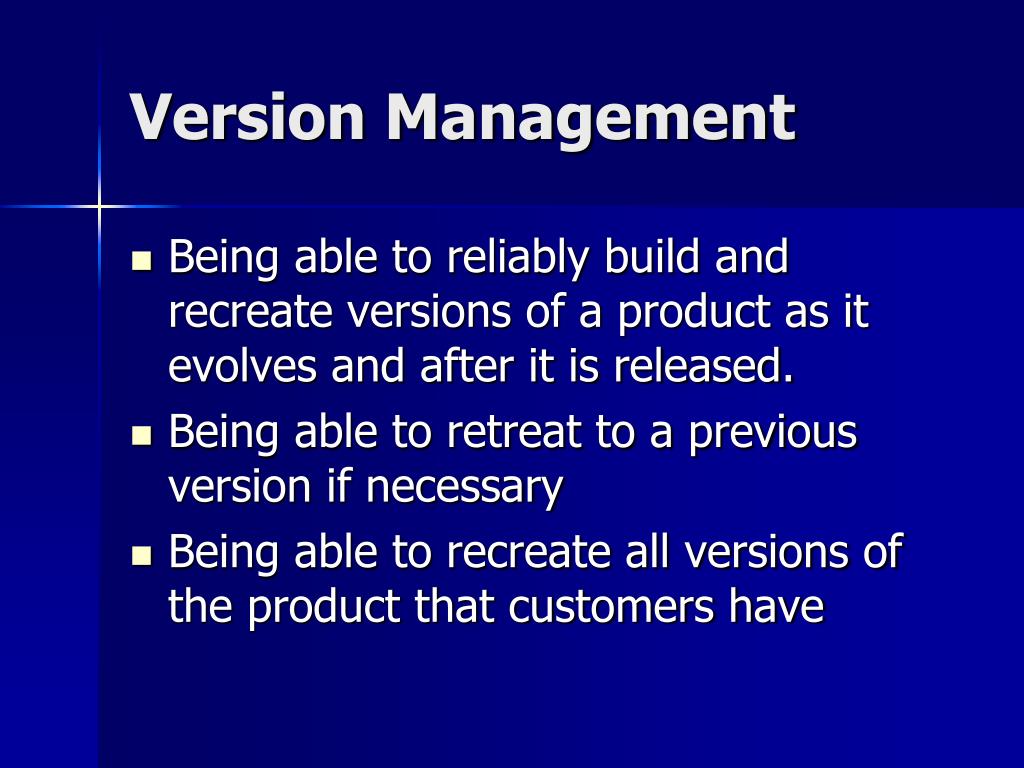 Version Management

- Being able to reliably build and recreate versions of a product as it evolves and after it is released.
- Being able to retreat to a previous version if necessary
- Being able to recreate all versions of the product that customers have